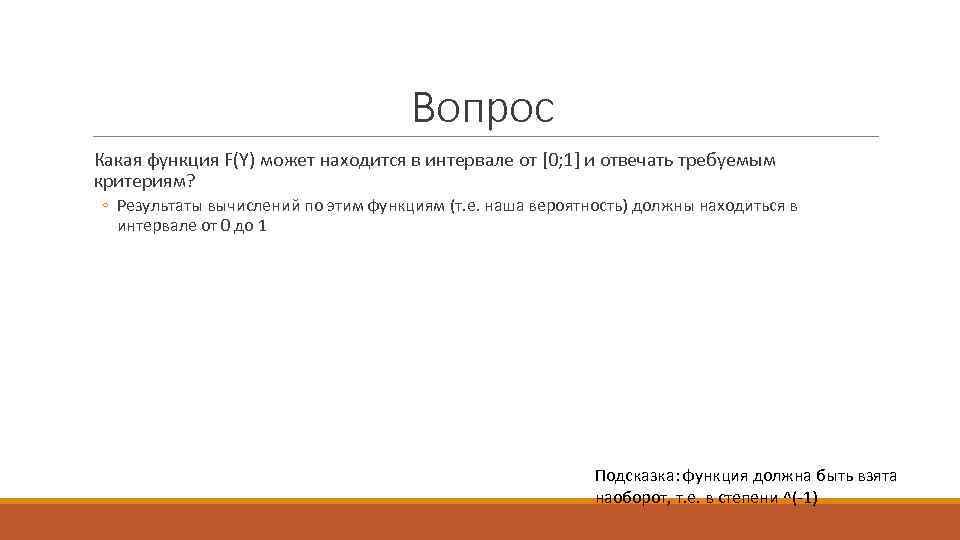 Вопрос

Какая функция F(Y) может находится в интервале от [0;1] и отвечать требуемым критериям?

◦ Результаты вычислений по этим функциям (т.е. наша вероятность) должны находиться в интервале от 0 до 1

Подсказка: функция должна быть взята наоборот, т.е. в степени ^(-1)